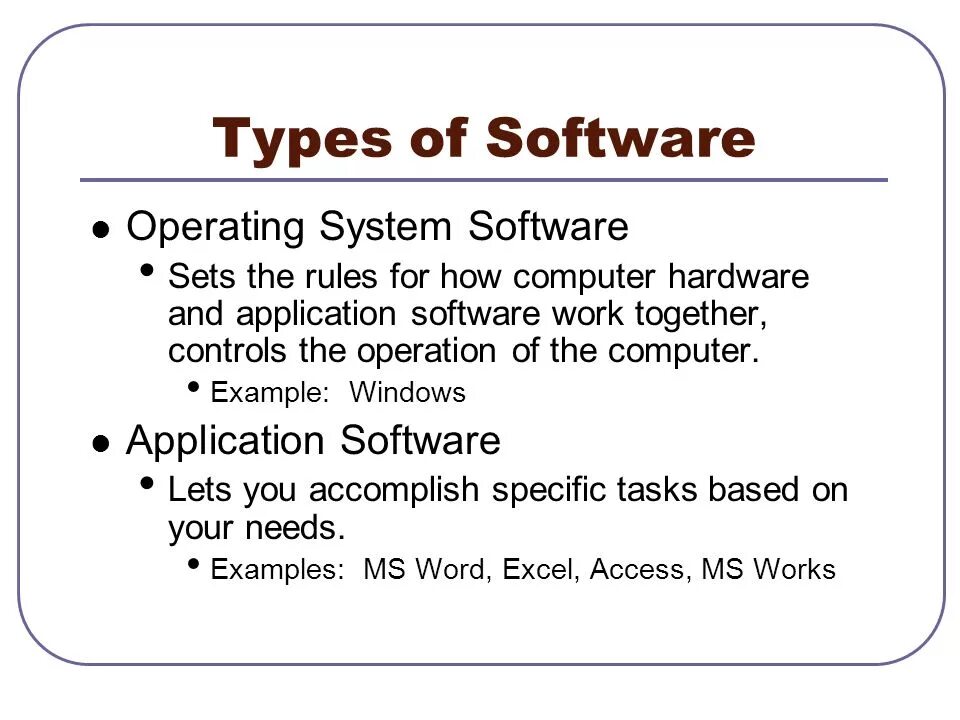 Types of Software

- Operating System Software
  - Sets the rules for how computer hardware and application software work together, controls the operation of the computer.
    - Example: Windows
- Application Software
  - Lets you accomplish specific tasks based on your needs.
    - Examples: MS Word, Excel, Access, MS Works